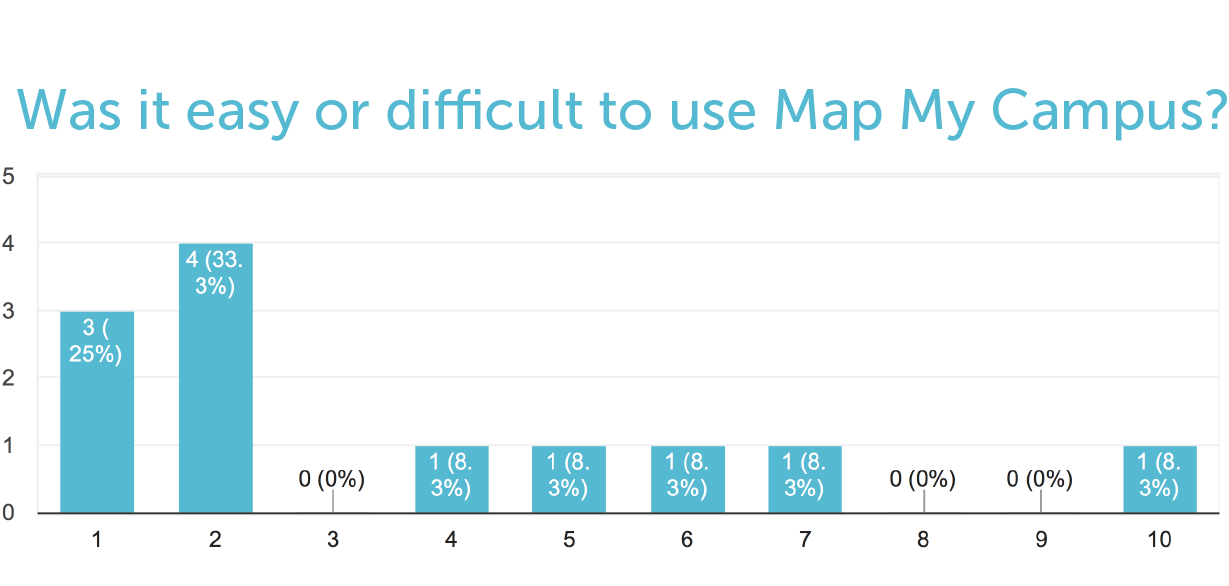 Was it easy or difficult to use Map My Campus?

5
4
3
2
1
0

3 (25%)
4 (33.3%)
0 (0%)
1 (8.3%)
1 (8.3%)
1 (8.3%)
1 (8.3%)
0 (0%)
0 (0%)
1 (8.3%)

1 2 3 4 5 6 7 8 9 10